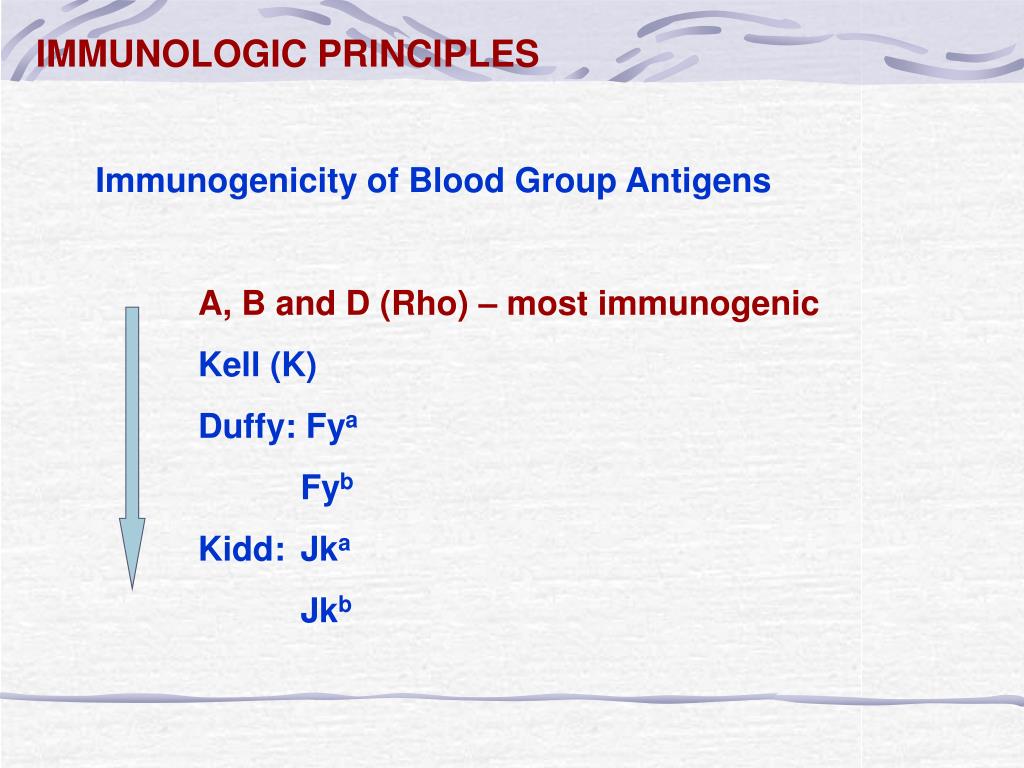 IMMUNOLOGIC PRINCIPLES

Immunogenicity of Blood Group Antigens

A, B and D (Rho) – most immunogenic

Kell (K)

Duffy: Fy$^a$

Fy$^b$

Kidd: Jk$^a$

Jk$^b$